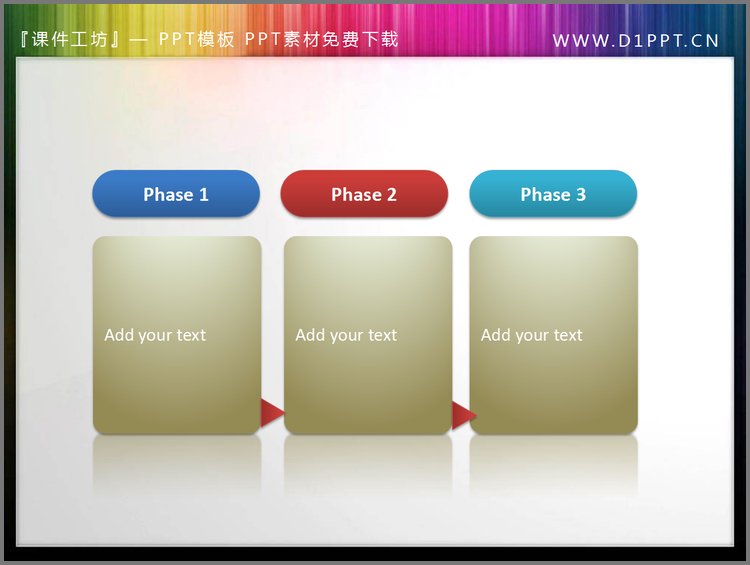 『课件工坊』— PPT模板 PPT素材免费下载

WWW.D1PPT.CN

Phase 1

Phase 2

Phase 3

Add your text

Add your text

Add your text